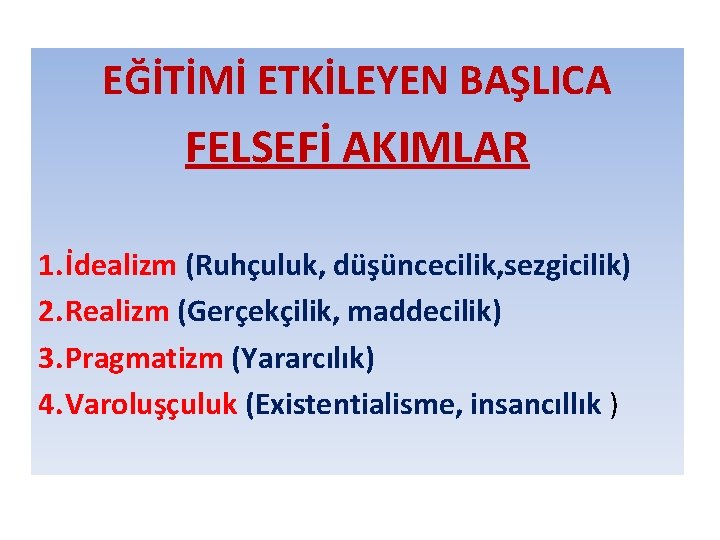 EĞİTİMİ ETKİLEYEN BAŞLICA FELSEFİ AKIMLAR

1.İdealizm (Ruhçuluk, düşüncecilik,sezgicilik)
2.Realizm (Gerçekçilik, maddecilik)
3.Pragmatizm (Yararcılık)
4.Varoluşçuluk (Existentialisme, insancıllık )